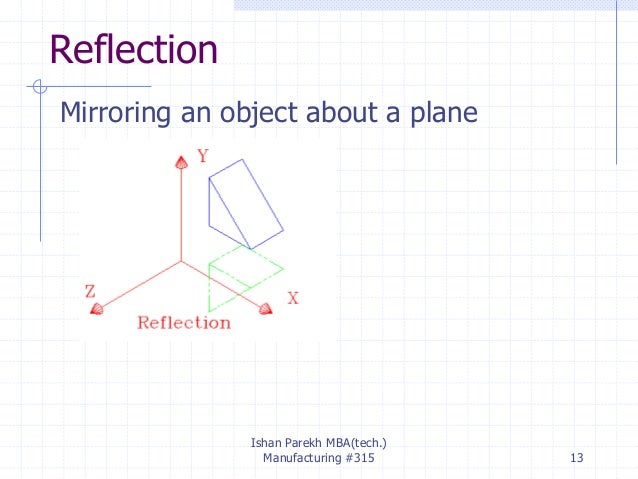 Reflection

Mirroring an object about a plane

Y

Z

X

Reflection

Ishan Parekh MBA(tech.)
Manufacturing #315

13